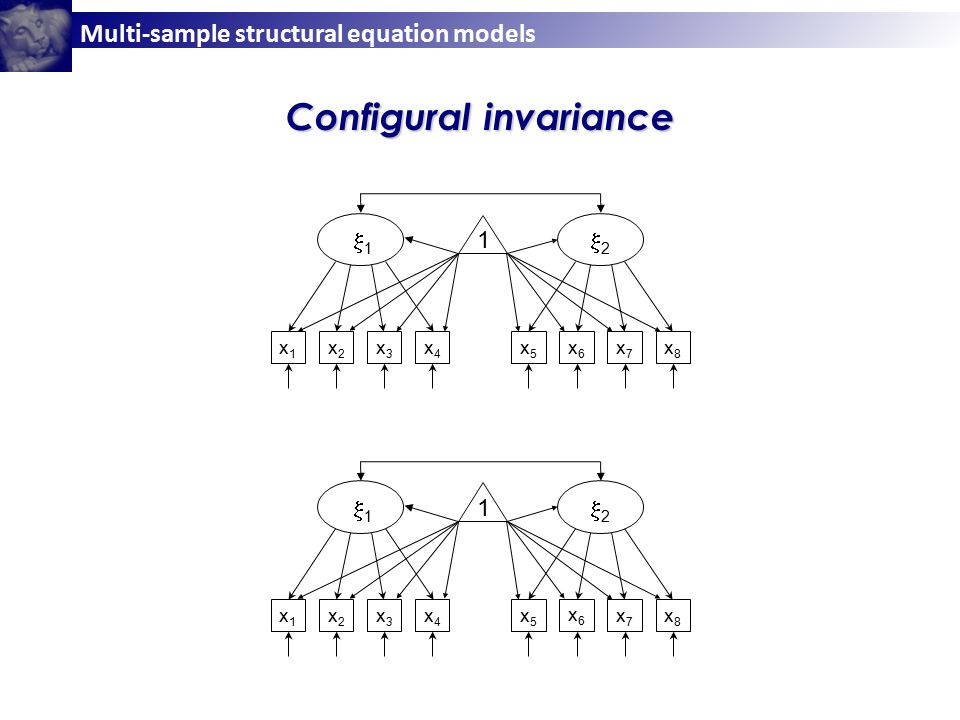 Multi-sample structural equation models

Configural invariance

$\xi_1$ 1 $\xi_2$

$x_1$ $x_2$ $x_3$ $x_4$ $x_5$ $x_6$ $x_7$ $x_8$

$\xi_1$ 1 $\xi_2$

$x_1$ $x_2$ $x_3$ $x_4$ $x_5$ $x_6$ $x_7$ $x_8$